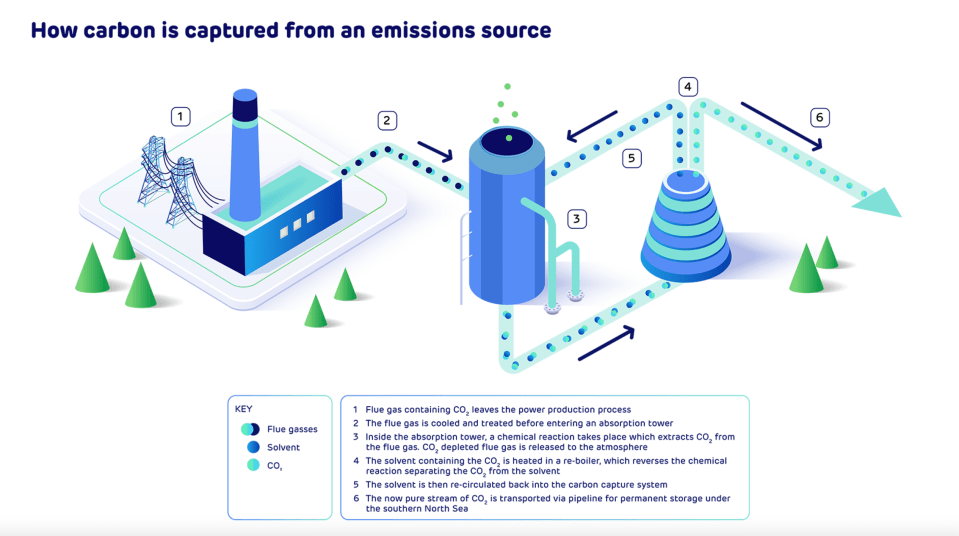 How carbon is captured from an emissions source

1

2

3

4

5

6

KEY
Flue gasses
Solvent
$CO_2$

1 Flue gas containing $CO_2$ leaves the power production process
2 The flue gas is cooled and treated before entering an absorption tower
3 Inside the absorption tower, a chemical reaction takes place which extracts $CO_2$ from the flue gas. $CO_2$ depleted flue gas is released to the atmosphere
4 The solvent containing the $CO_2$ is heated in a re-boiler, which reverses the chemical reaction separating the $CO_2$ from the solvent
5 The solvent is then re-circulated back into the carbon capture system
6 The now pure stream of $CO_2$ is transported via pipeline for permanent storage under the southern North Sea